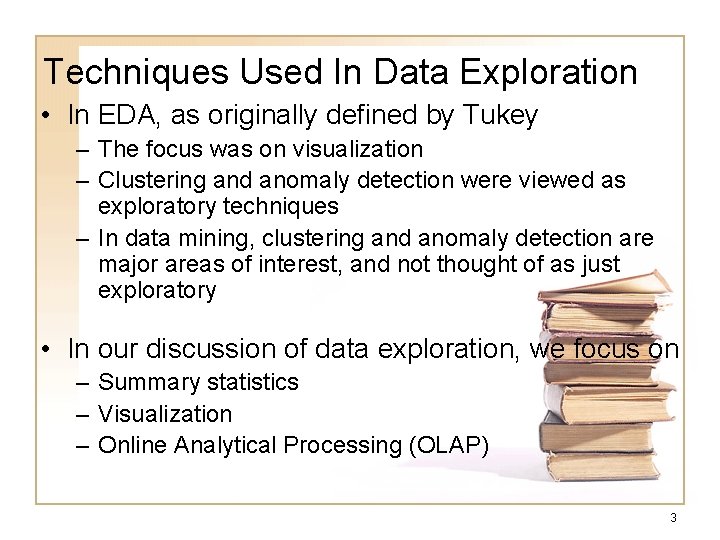 Techniques Used In Data Exploration

• In EDA, as originally defined by Tukey
  – The focus was on visualization
  – Clustering and anomaly detection were viewed as exploratory techniques
  – In data mining, clustering and anomaly detection are major areas of interest, and not thought of as just exploratory

• In our discussion of data exploration, we focus on
  – Summary statistics
  – Visualization
  – Online Analytical Processing (OLAP)

3